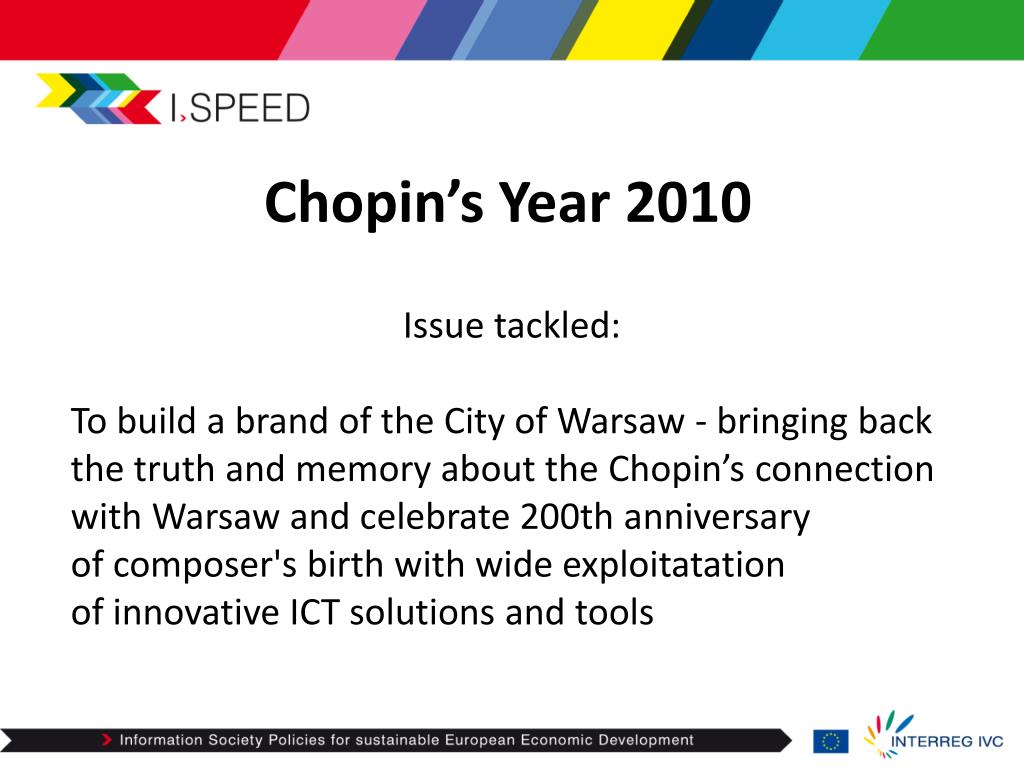 I.SPEED

Chopin’s Year 2010

Issue tackled:

To build a brand of the City of Warsaw - bringing back the truth and memory about the Chopin’s connection with Warsaw and celebrate 200th anniversary of composer's birth with wide exploitatation of innovative ICT solutions and tools

Information Society Policies for sustainable European Economic Development

INTERREG IVC